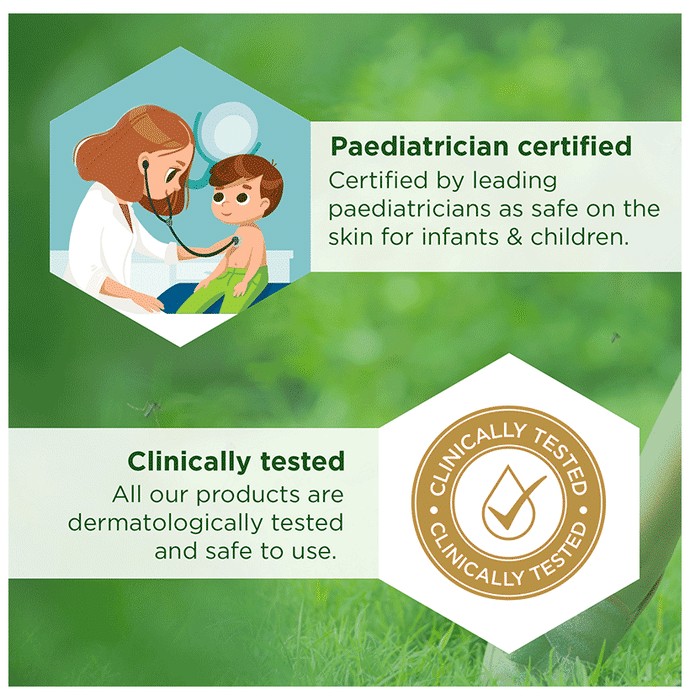 Paediatrician certified
Certified by leading paediatricians as safe on the skin for infants & children.

Clinically tested
All our products are dermatologically tested and safe to use.

CLINICALLY TESTED • CLINICALLY TESTED •